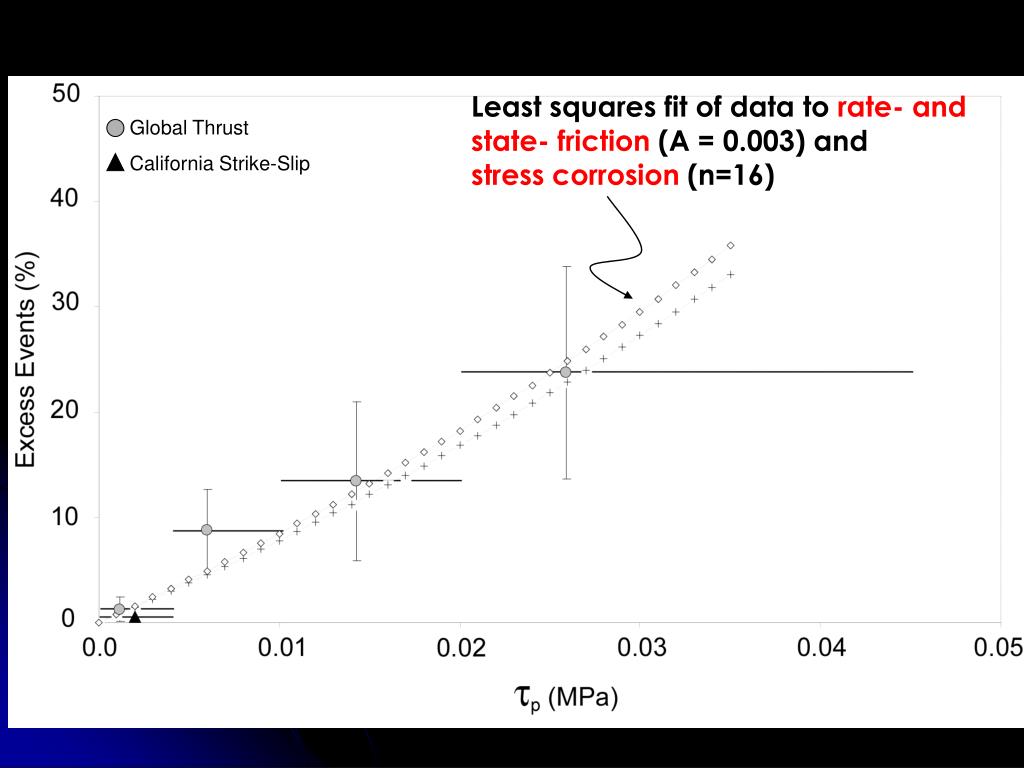 Least squares fit of data to rate- and state- friction (A = 0.003) and stress corrosion (n=16)

Global Thrust
California Strike-Slip

Excess Events (%)

50
40
30
20
10
0

0.0
0.01
0.02
0.03
0.04
0.05

$\tau_p$ (MPa)